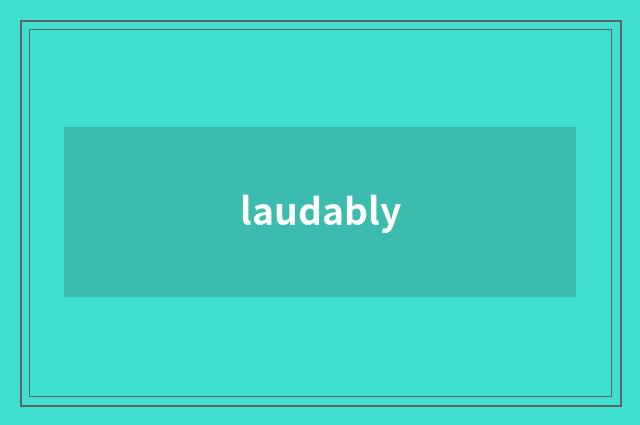 laudably